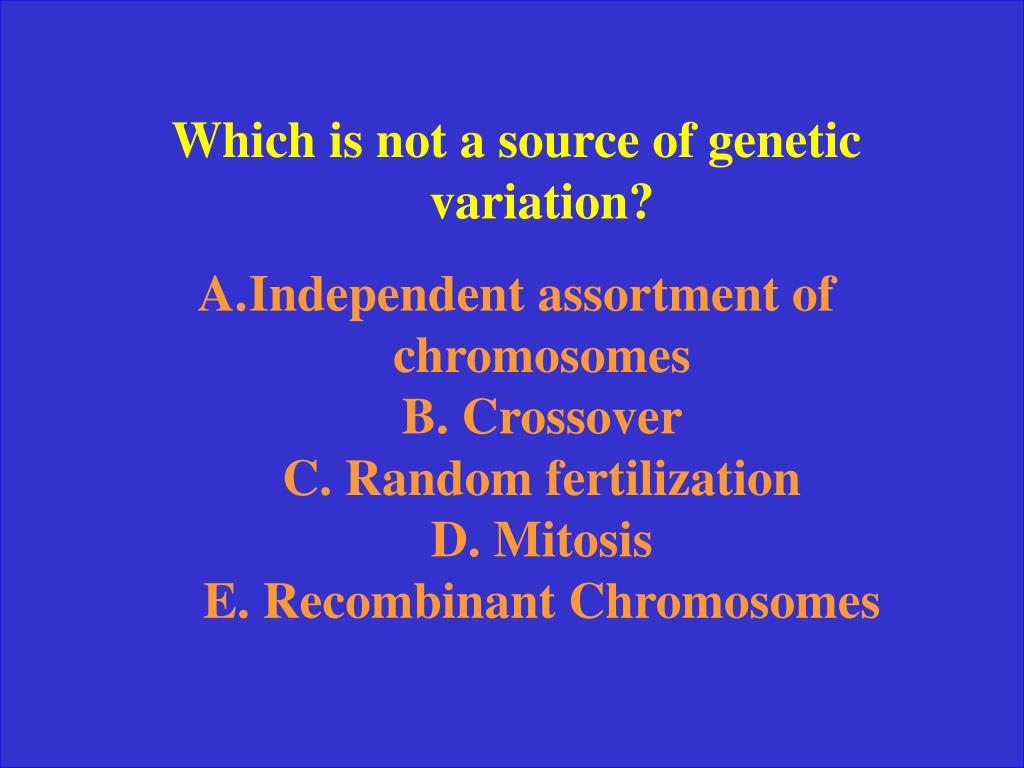 Which is not a source of genetic variation?

A.Independent assortment of chromosomes
B. Crossover
C. Random fertilization
D. Mitosis
E. Recombinant Chromosomes